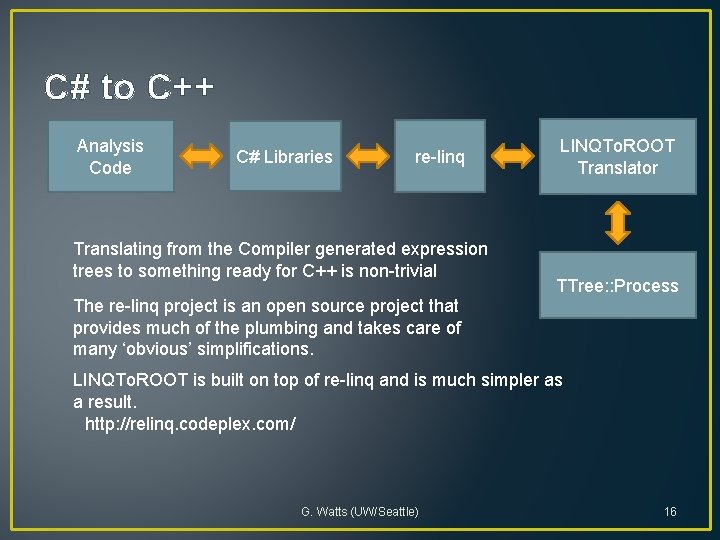 C# to C++

Analysis Code

C# Libraries

re-linq

LINQToROOT Translator

TTree::Process

Translating from the Compiler generated expression trees to something ready for C++ is non-trivial

The re-linq project is an open source project that provides much of the plumbing and takes care of many ‘obvious’ simplifications.

LINQToROOT is built on top of re-linq and is much simpler as a result.
http://relinq.codeplex.com/

G. Watts (UW/Seattle)

16